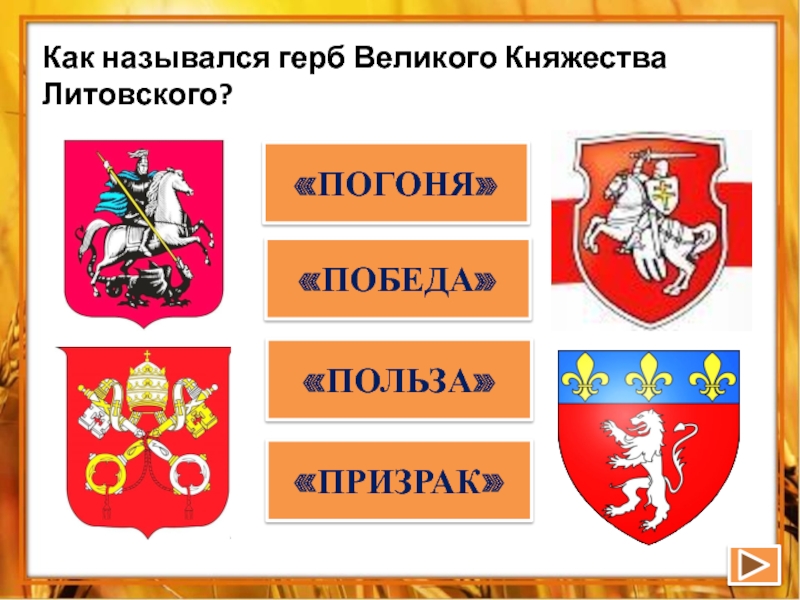 Как назывался герб Великого Княжества Литовского?

«ПОГОНЯ»

«ПОБЕДА»

«ПОЛЬЗА»

«ПРИЗРАК»